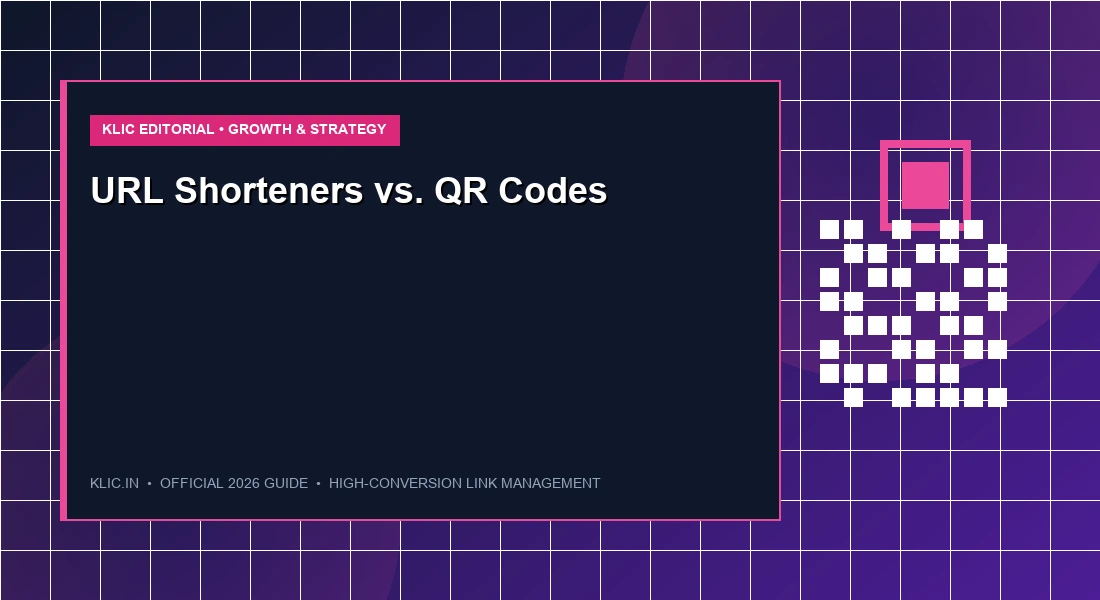 KLIC EDITORIAL • GROWTH & STRATEGY

URL Shorteners vs. QR Codes

KLIC.IN • OFFICIAL 2026 GUIDE • HIGH-CONVERSION LINK MANAGEMENT